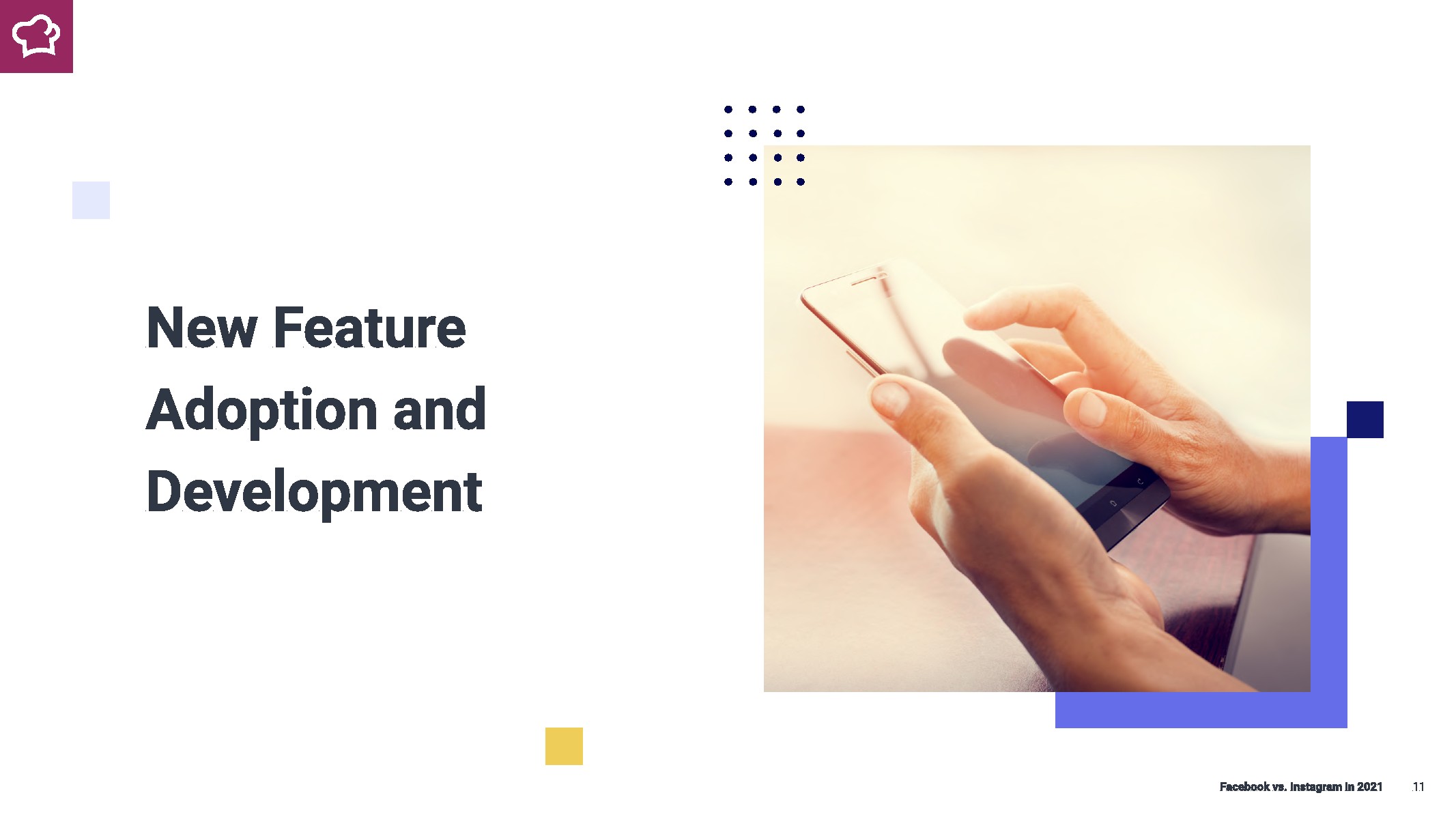 New Feature Adoption and Development

Facebook vs. Instagram in 2021 11